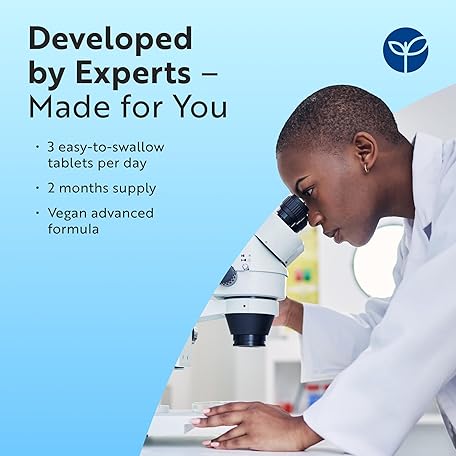 Developed by Experts – Made for You

· 3 easy-to-swallow tablets per day
· 2 months supply
· Vegan advanced formula